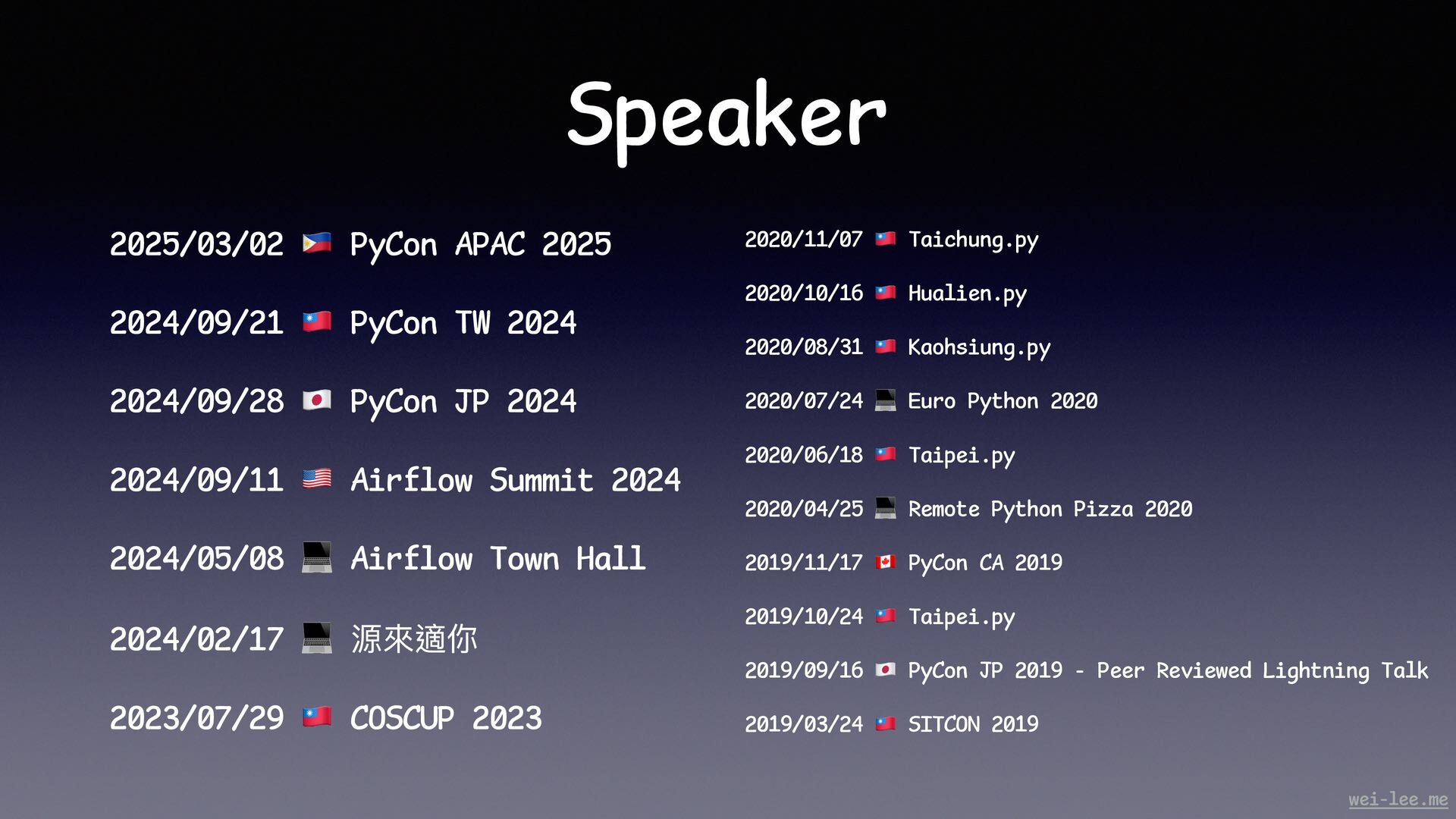 Speaker

2025/03/02 🇵🇭 PyCon APAC 2025

2024/09/21 🇹🇼 PyCon TW 2024

2024/09/28 🇯🇵 PyCon JP 2024

2024/09/11 🇺🇸 Airflow Summit 2024

2024/05/08 💻 Airflow Town Hall

2024/02/17 💻 源來適你

2023/07/29 🇹🇼 COSCUP 2023

2020/11/07 🇹🇼 Taichung.py

2020/10/16 🇹🇼 Hualien.py

2020/08/31 🇹🇼 Kaohsiung.py

2020/07/24 💻 Euro Python 2020

2020/06/18 🇹🇼 Taipei.py

2020/04/25 💻 Remote Python Pizza 2020

2019/11/17 🇨🇦 PyCon CA 2019

2019/10/24 🇹🇼 Taipei.py

2019/09/16 🇯🇵 PyCon JP 2019 - Peer Reviewed Lightning Talk

2019/03/24 🇹🇼 SITCON 2019

wei-lee.me